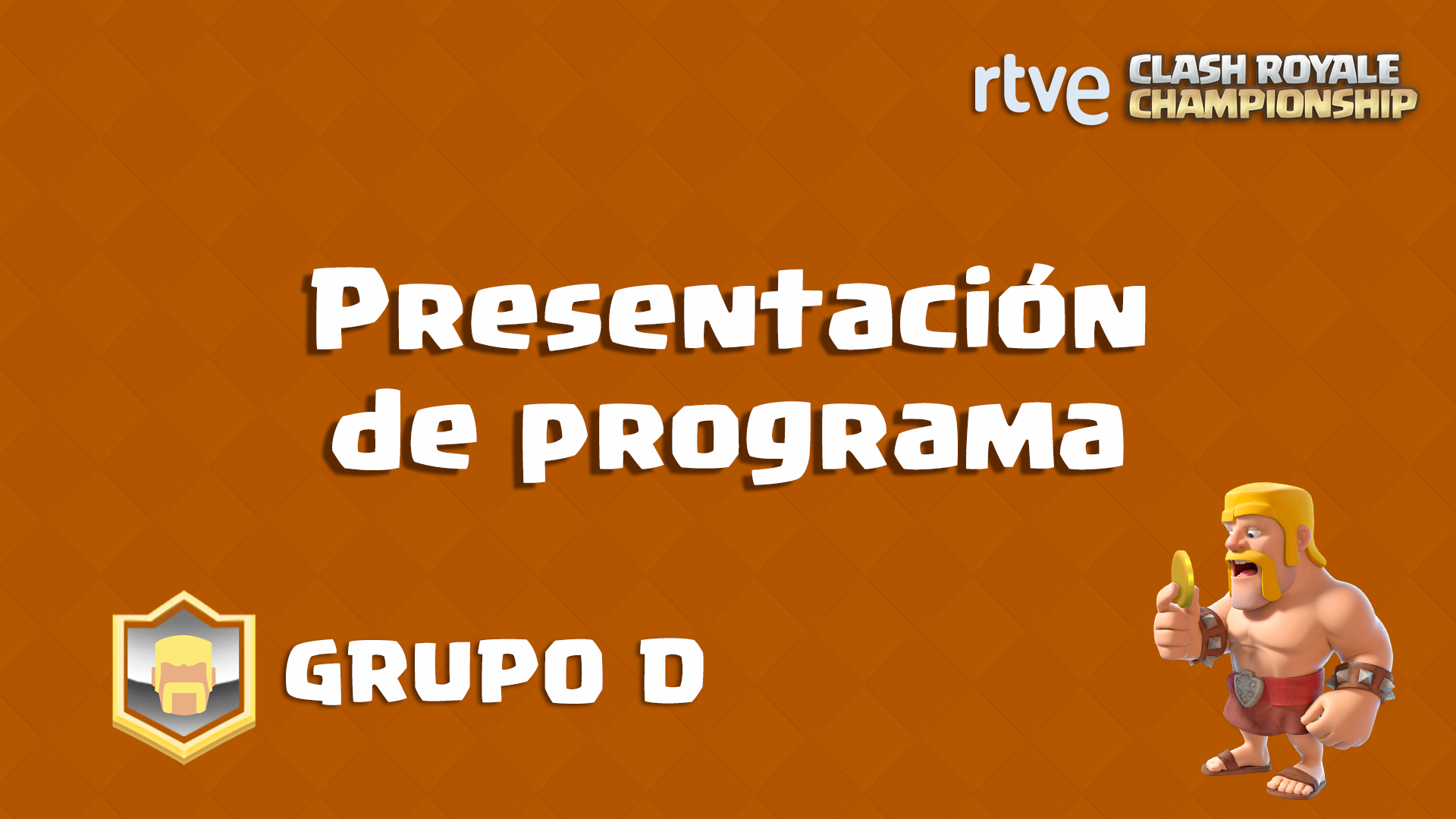 rtve CLASH ROYALE CHAMPIONSHIP

Presentación de programa

GRUPO D